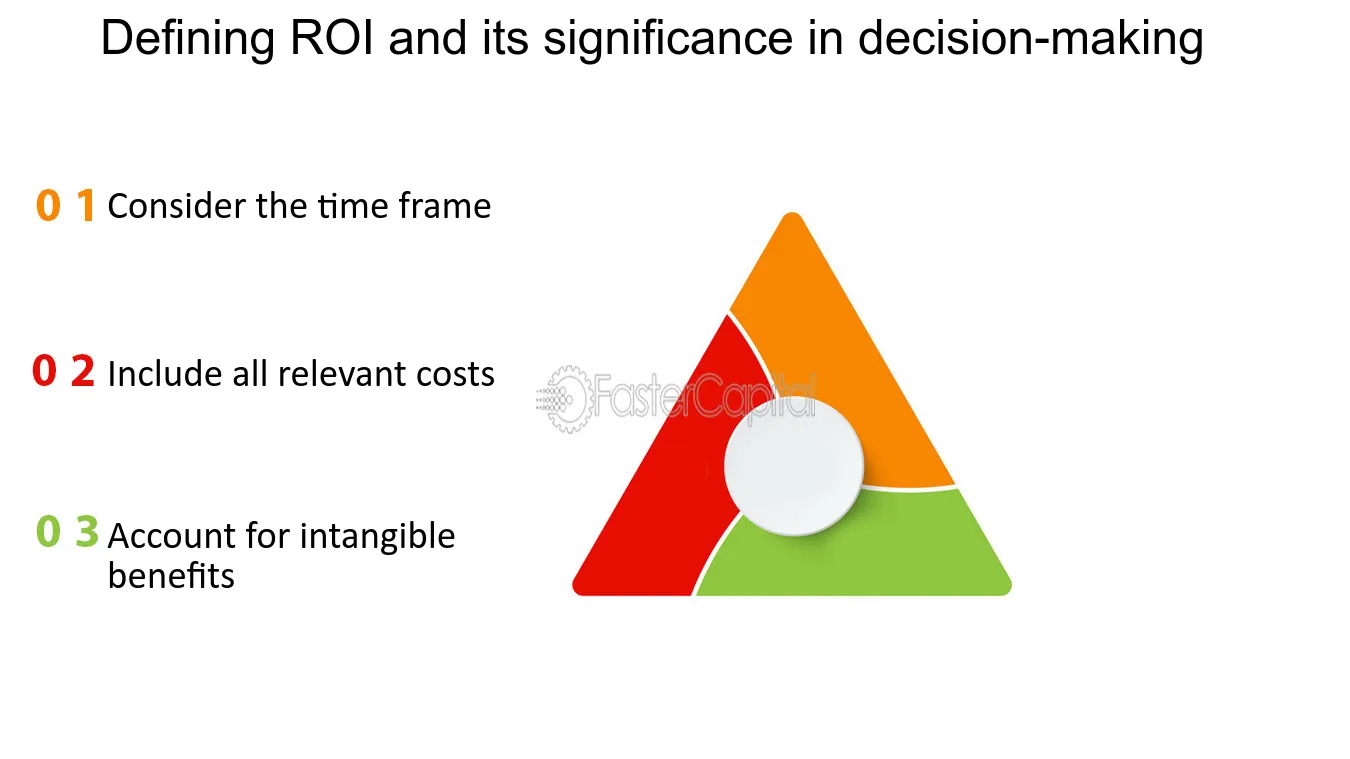 Defining ROI and its significance in decision-making

0 1 Consider the time frame

0 2 Include all relevant costs

0 3 Account for intangible benefits

FasterCapital